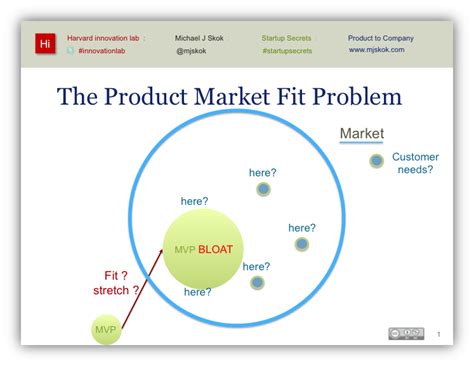 Hi

Harvard innovation lab :
#innovationlab

Michael J Skok
@mjskok

Startup Secrets :
#startupsecrets

Product to Company
www.mjskok.com

The Product Market Fit Problem

Market

Customer needs?

here?

here?

here?

here?

here?

MVP BLOAT

Fit ?
stretch ?

MVP

1